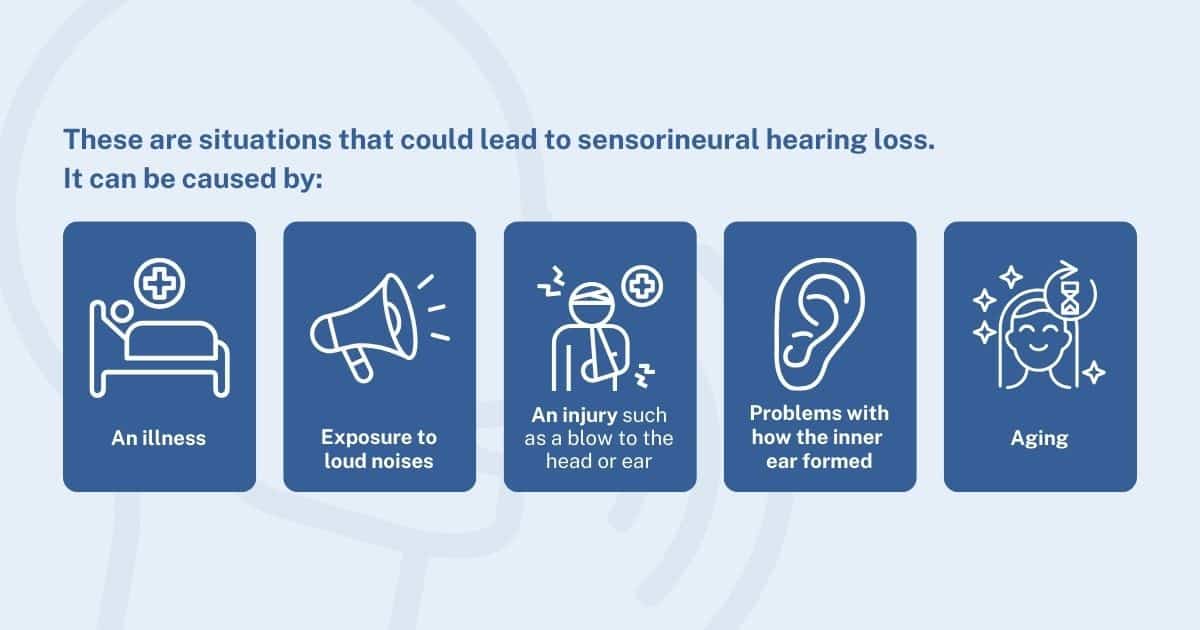 These are situations that could lead to sensorineural hearing loss.
It can be caused by:

An illness

Exposure to loud noises

An injury such as a blow to the head or ear

Problems with how the inner ear formed

Aging